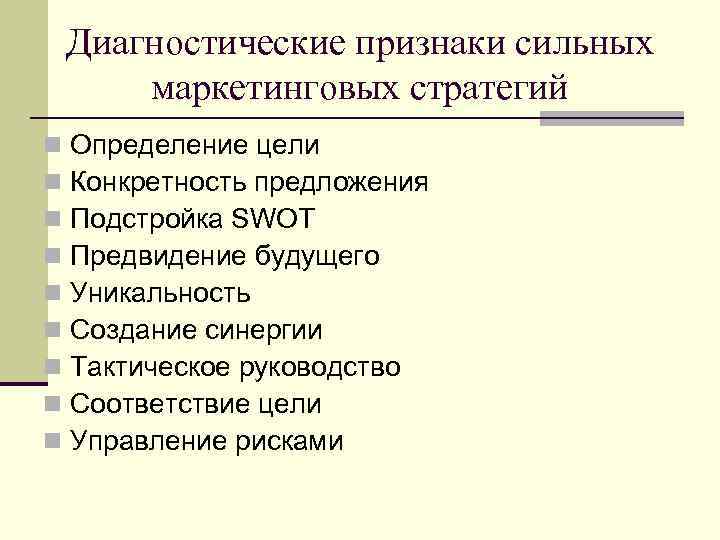 Диагностические признаки сильных маркетинговых стратегий

Определение цели
Конкретность предложения
Подстройка SWOT
Предвидение будущего
Уникальность
Создание синергии
Тактическое руководство
Соответствие цели
Управление рисками